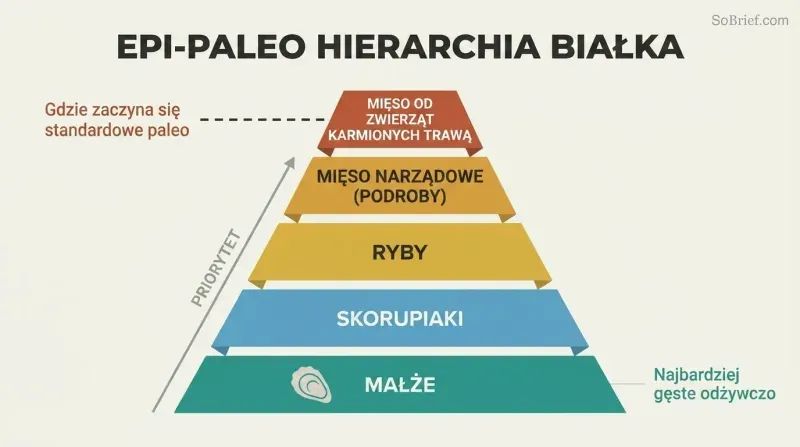 SoBrief.com

EPI-PALEO HIERARCHIA BIAŁKA

Gdzie zaczyna się standardowe paleo

MIĘSO OD ZWIERZĄT KARMIONYCH TRAWĄ

MIĘSO NARZĄDOWE (PODROBY)

RYBY

SKORUPIAKI

MAŁŻE

PRIORYTET

Najbardziej gęste odżywczo